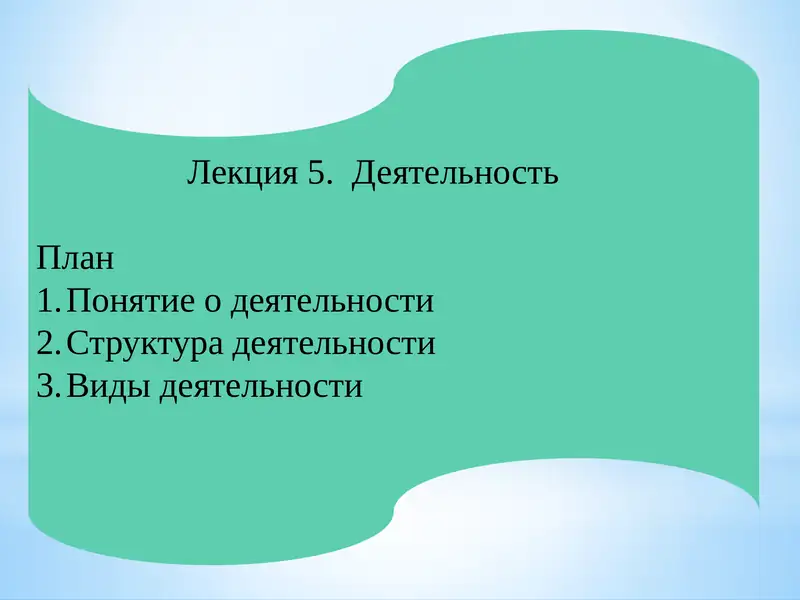 Лекция 5. Деятельность

План
1. Понятие о деятельности
2. Структура деятельности
3. Виды деятельности